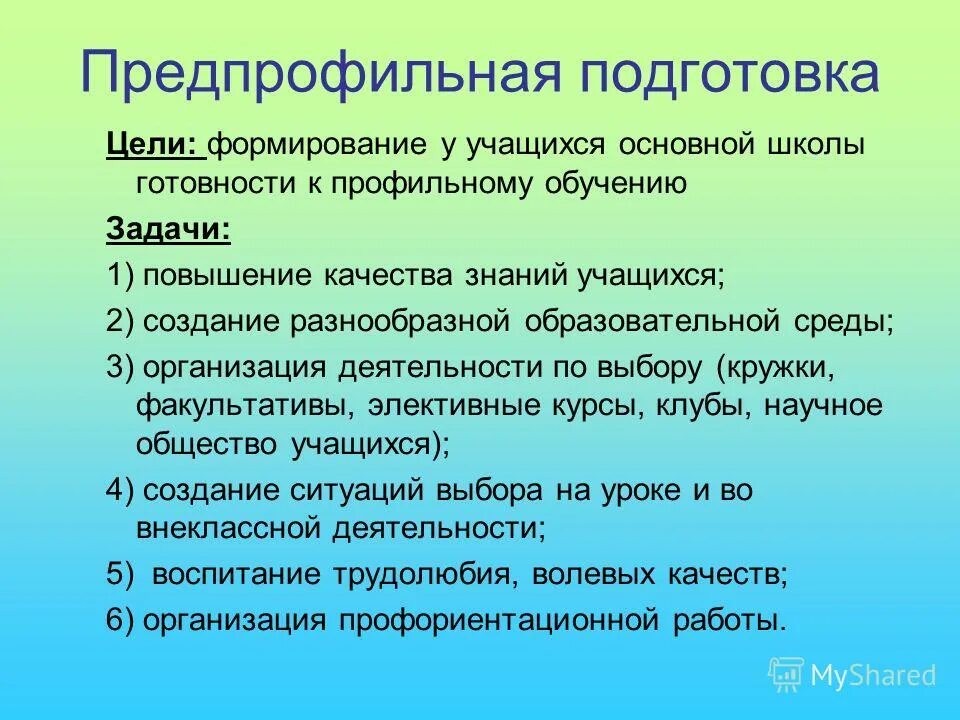 Предпрофильная подготовка

Цели: формирование у учащихся основной школы готовности к профильному обучению

Задачи:

1) повышение качества знаний учащихся;

2) создание разнообразной образовательной среды;

3) организация деятельности по выбору (кружки, факультативы, элективные курсы, клубы, научное общество учащихся);

4) создание ситуаций выбора на уроке и во внеклассной деятельности;

5) воспитание трудолюбия, волевых качеств;

6) организация профориентационной работы.

MyShared